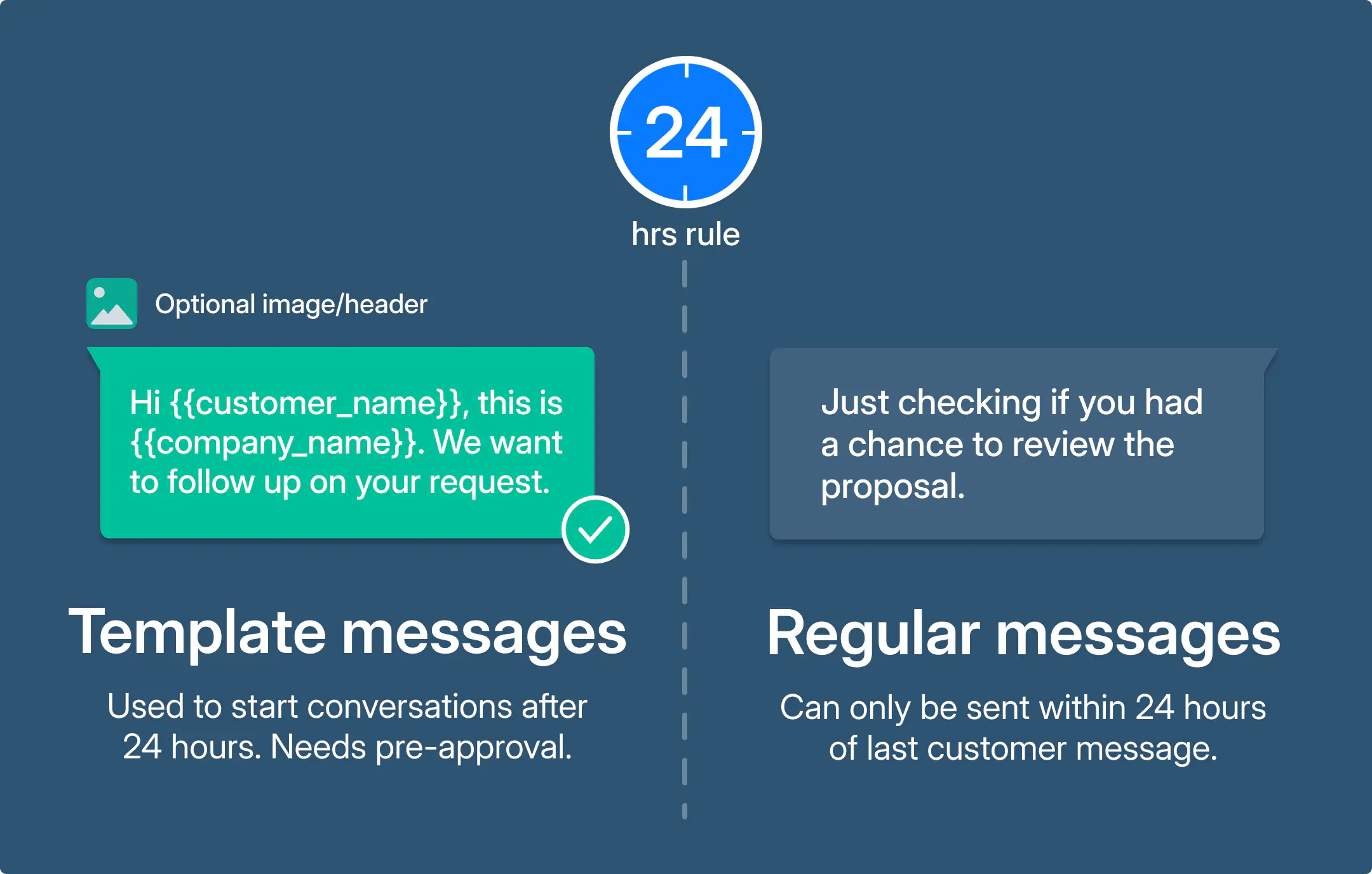 24
hrs rule

Optional image/header

Hi {{customer_name}}, this is {{company_name}}. We want to follow up on your request.

Template messages

Used to start conversations after 24 hours. Needs pre-approval.

Just checking if you had a chance to review the proposal.

Regular messages

Can only be sent within 24 hours of last customer message.